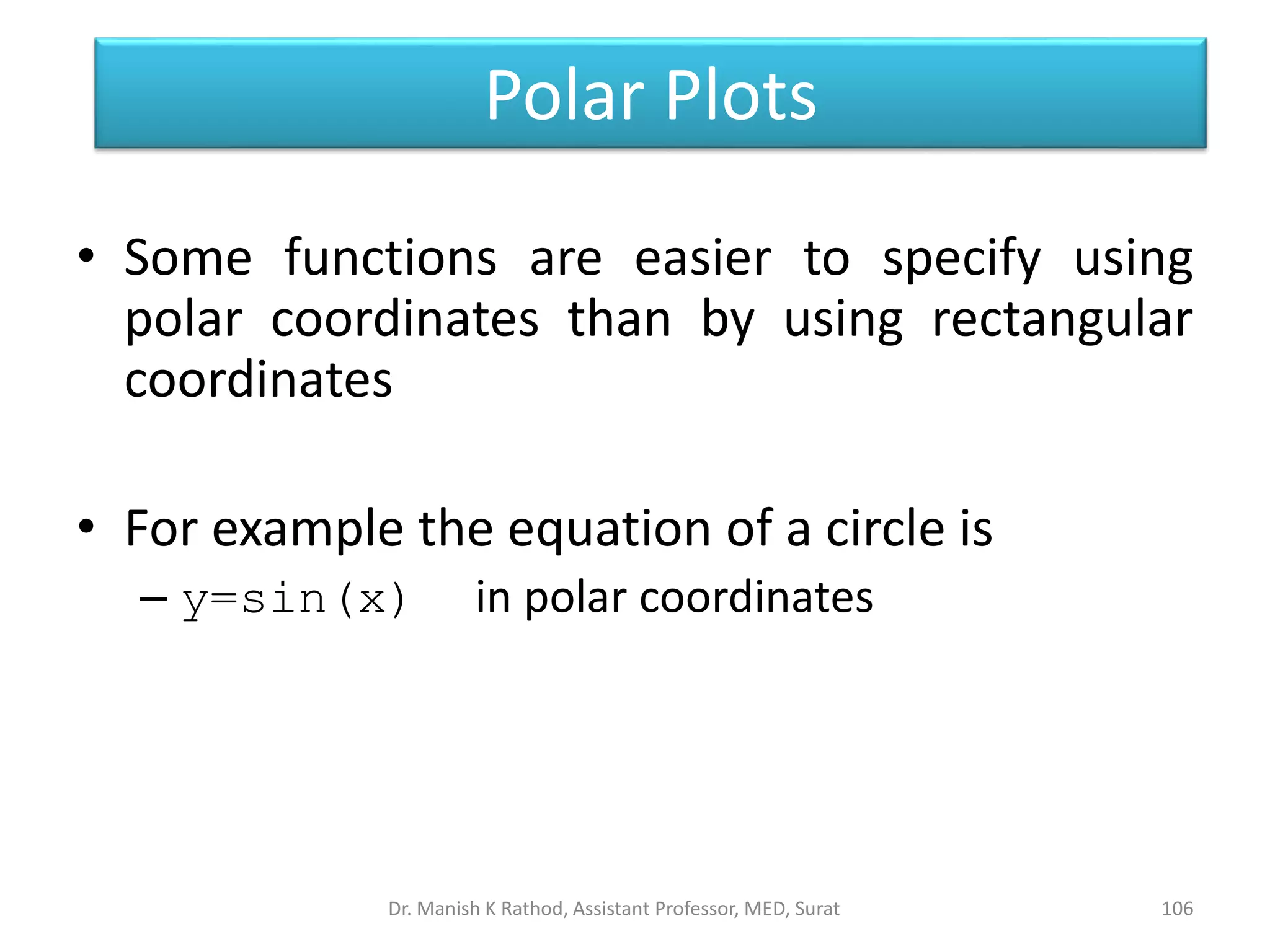 Polar Plots

• Some functions are easier to specify using polar coordinates than by using rectangular coordinates

• For example the equation of a circle is
– y=sin(x) in polar coordinates

Dr. Manish K Rathod, Assistant Professor, MED, Surat

106